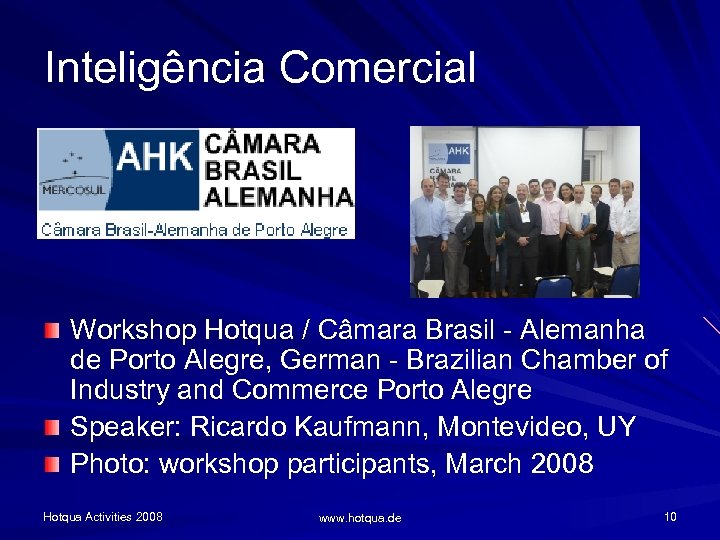 Inteligência Comercial

MERCOSUL AHK CÂMARA BRASIL ALEMANHA
Câmara Brasil-Alemanha de Porto Alegre

AHK
CÂMARA

Workshop Hotqua / Câmara Brasil - Alemanha de Porto Alegre, German - Brazilian Chamber of Industry and Commerce Porto Alegre

Speaker: Ricardo Kaufmann, Montevideo, UY

Photo: workshop participants, March 2008

Hotqua Activities 2008 www.hotqua.de 10